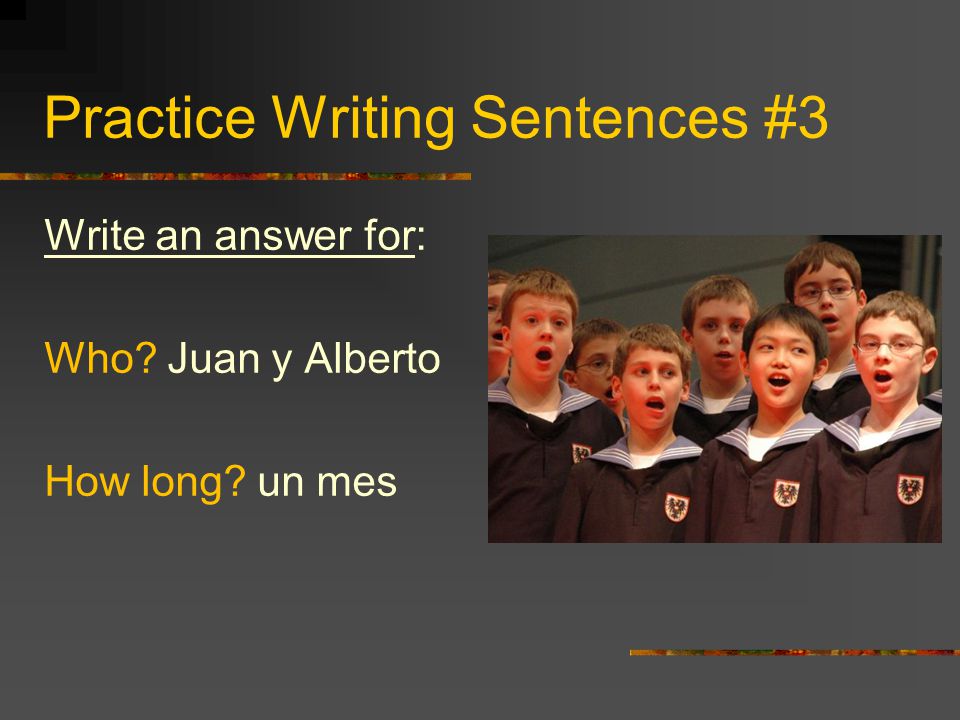 Practice Writing Sentences #3

Write an answer for:

Who? Juan y Alberto

How long? un mes